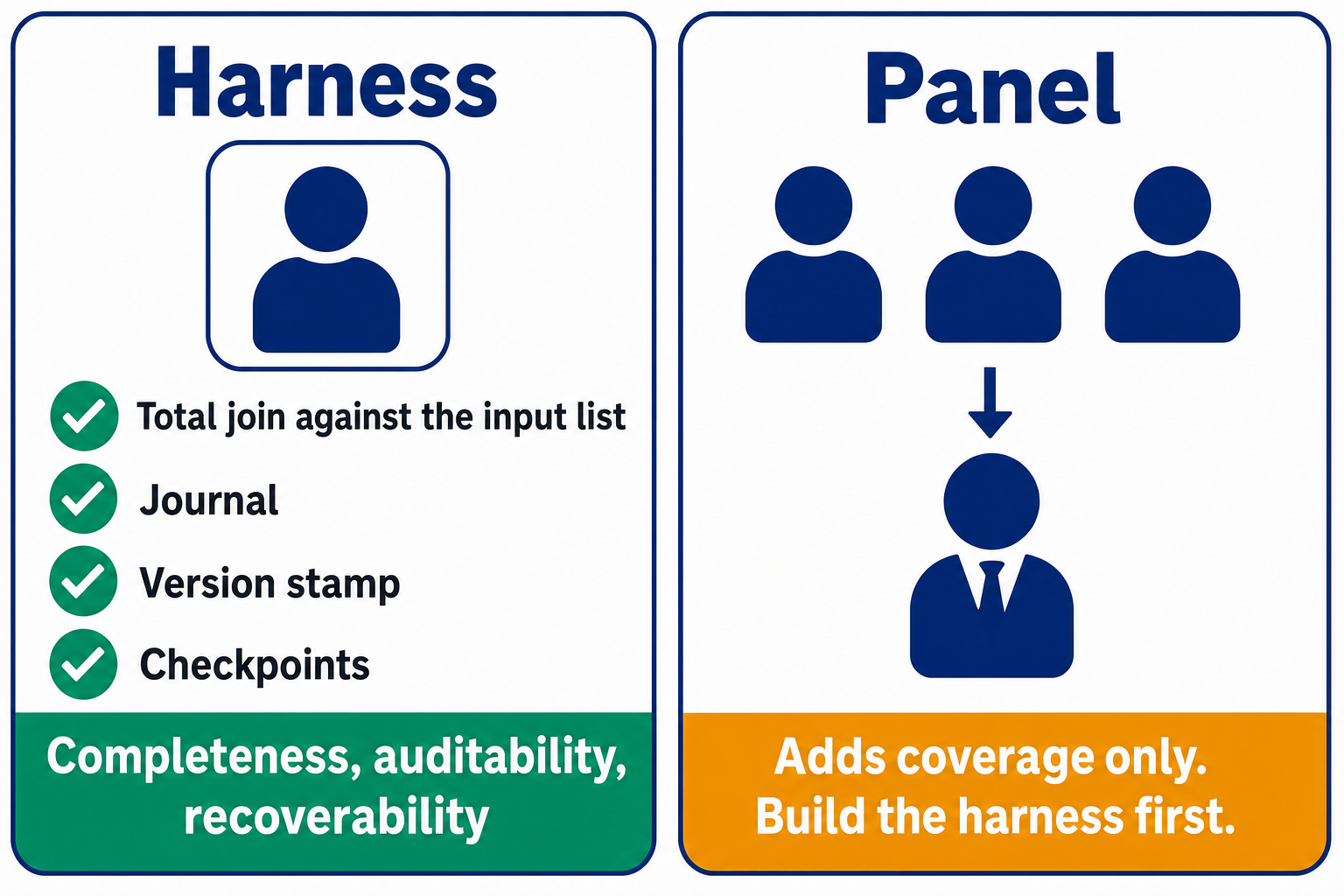 Harness

Total join against the input list

Journal

Version stamp

Checkpoints

Completeness, auditability, recoverability

Panel

Adds coverage only. Build the harness first.